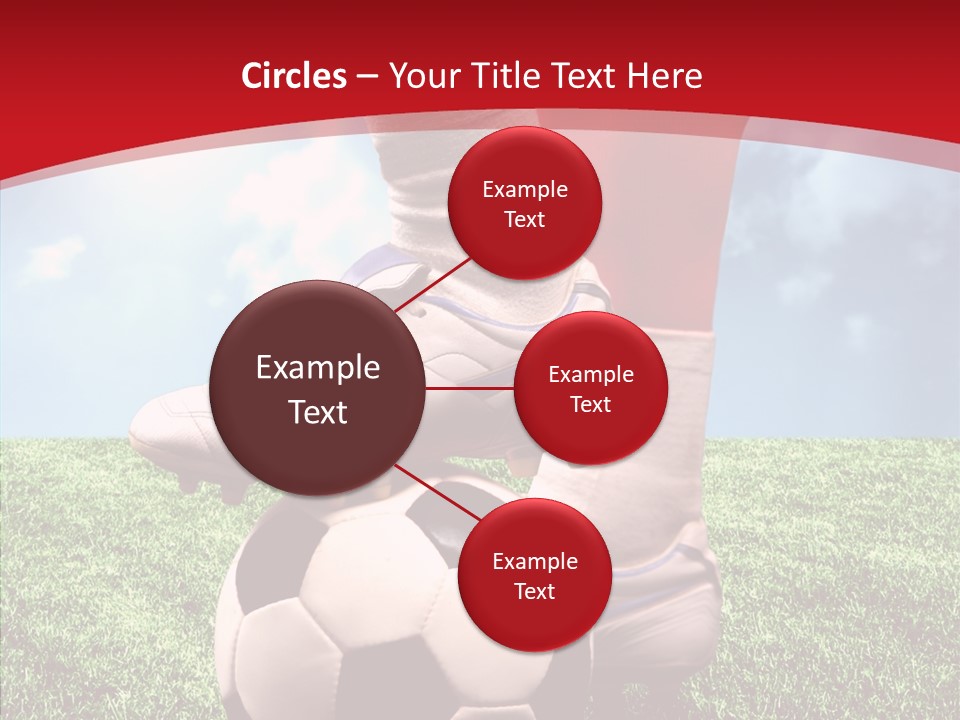 Circles – Your Title Text Here

Example Text

Example Text

Example Text

Example Text